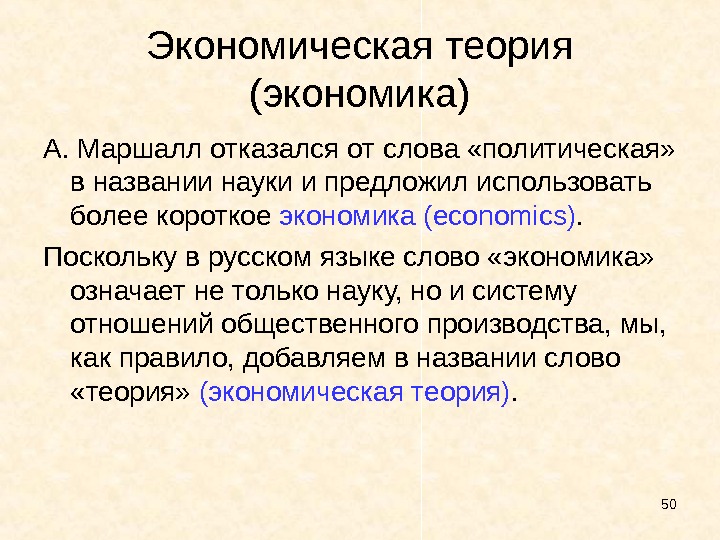 Экономическая теория (экономика)

А. Маршалл отказался от слова «политическая» в названии науки и предложил использовать более короткое экономика (economics).

Поскольку в русском языке слово «экономика» означает не только науку, но и систему отношений общественного производства, мы, как правило, добавляем в названии слово «теория» (экономическая теория).

50